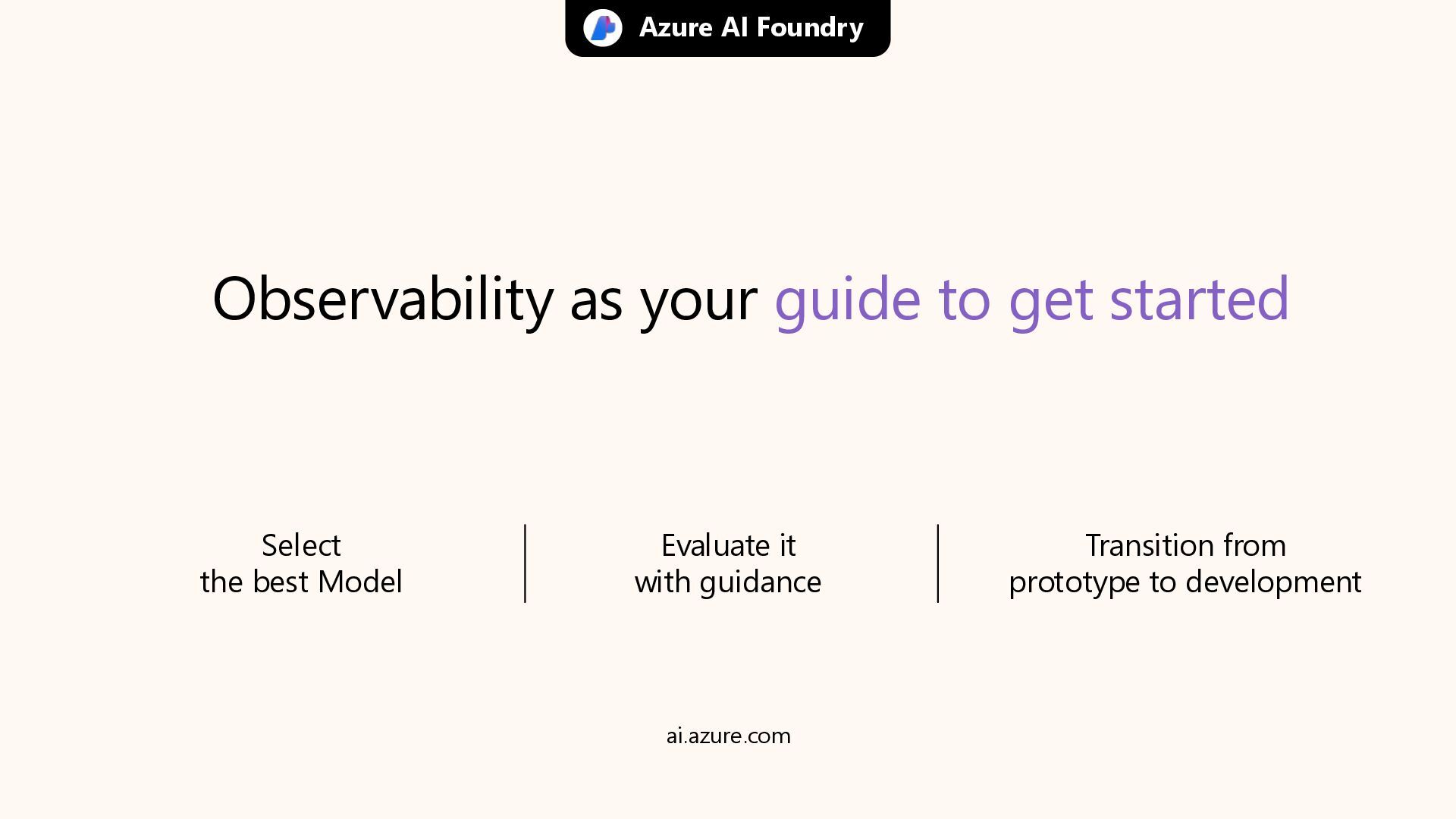 Azure AI Foundry

Observability as your guide to get started

Select
the best Model

Evaluate it
with guidance

Transition from
prototype to development

ai.azure.com